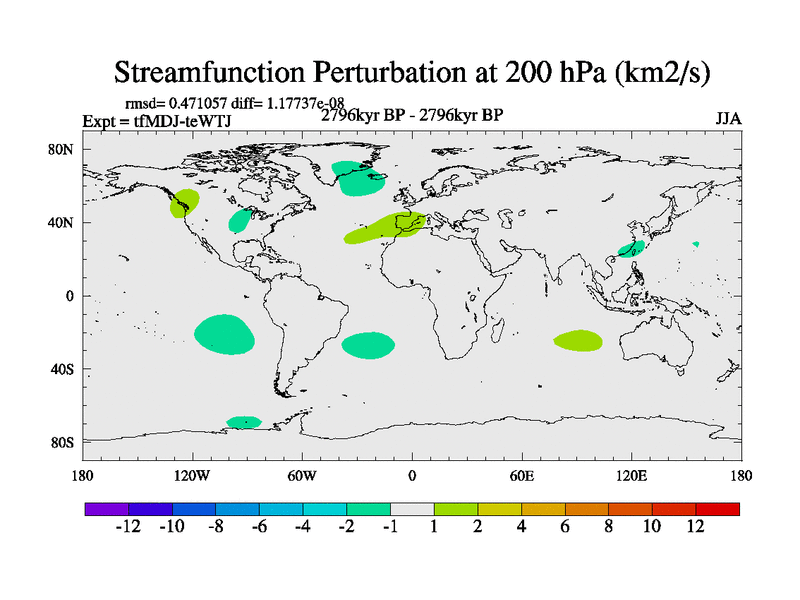 Streamfunction Perturbation at 200 hPa (km2/s)

rmsd= 0.471057 diff= 1.17737e-08
Expt = tfMDJ-teWTJ
2796kyr BP - 2796kyr BP
JJA

80N
40N
0
40S
80S

180
120W
60W
0
60E
120E
180

-12
-10
-8
-6
-4
-2
-1
1
2
4
6
8
10
12